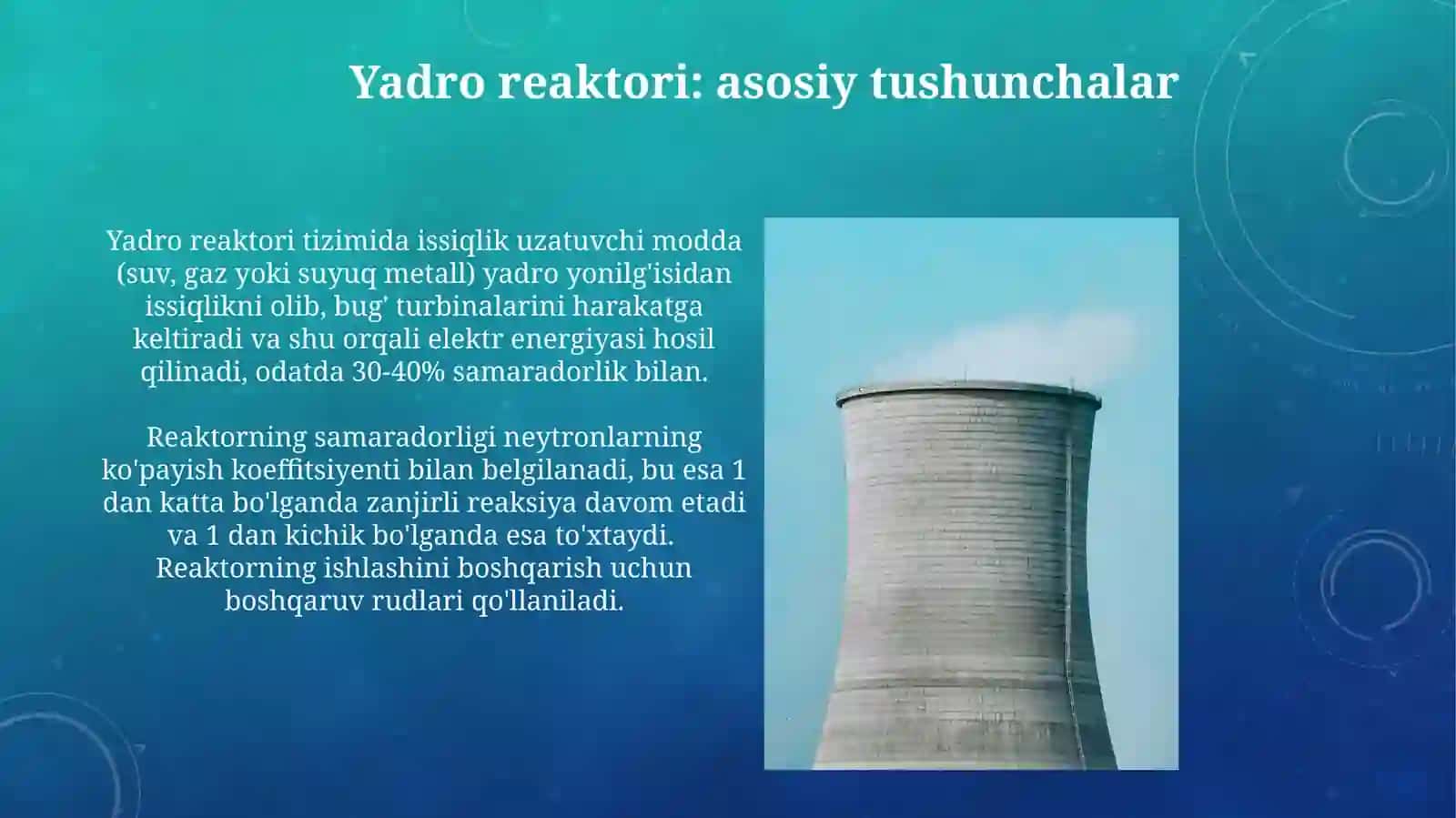 Yadro reaktori: asosiy tushunchalar

Yadro reaktori tizimida issiqlik uzatuvchi modda (suv, gaz yoki suyuq metall) yadro yonilg'isidan issiqlikni olib, bug' turbinalarini harakatga keltiradi va shu orqali elektr energiyasi hosil qilinadi, odatda 30-40% samaradorlik bilan.

Reaktorning samaradorligi neytronlarning ko'payish koeffitsiyenti bilan belgilanadi, bu esa 1 dan katta bo'lganda zanjirli reaksiya davom etadi va 1 dan kichik bo'lganda esa to'xtaydi. Reaktorning ishlashini boshqarish uchun boshqaruv rudlari qo'llaniladi.